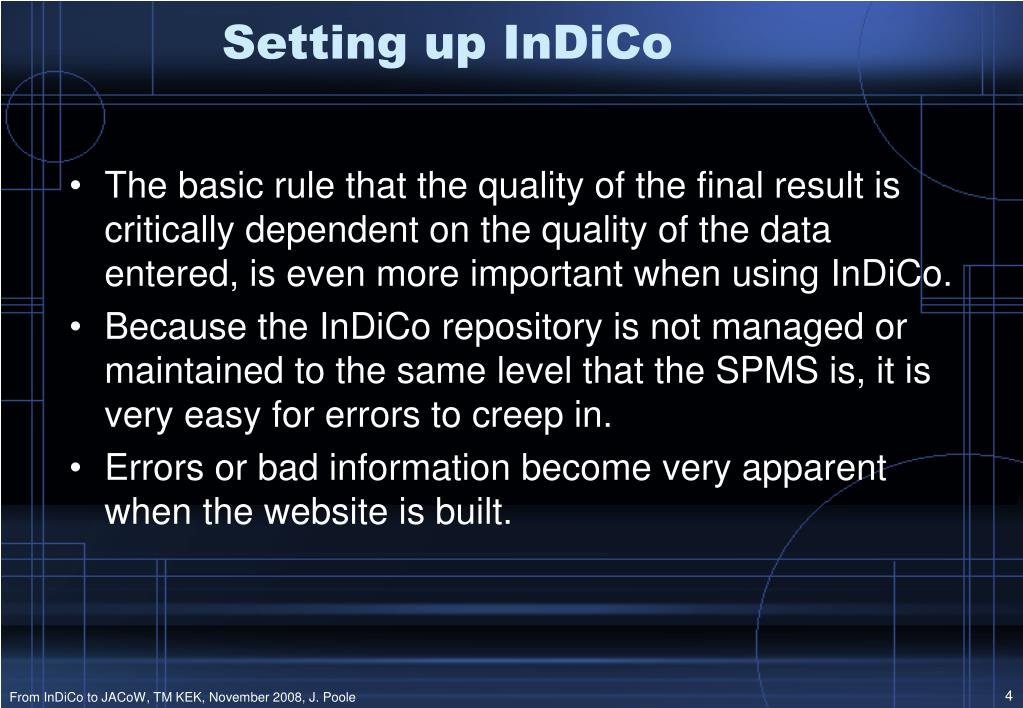 Setting up InDiCo

• The basic rule that the quality of the final result is critically dependent on the quality of the data entered, is even more important when using InDiCo.
• Because the InDiCo repository is not managed or maintained to the same level that the SPMS is, it is very easy for errors to creep in.
• Errors or bad information become very apparent when the website is built.

From InDiCo to JACoW, TM KEK, November 2008, J. Poole

4